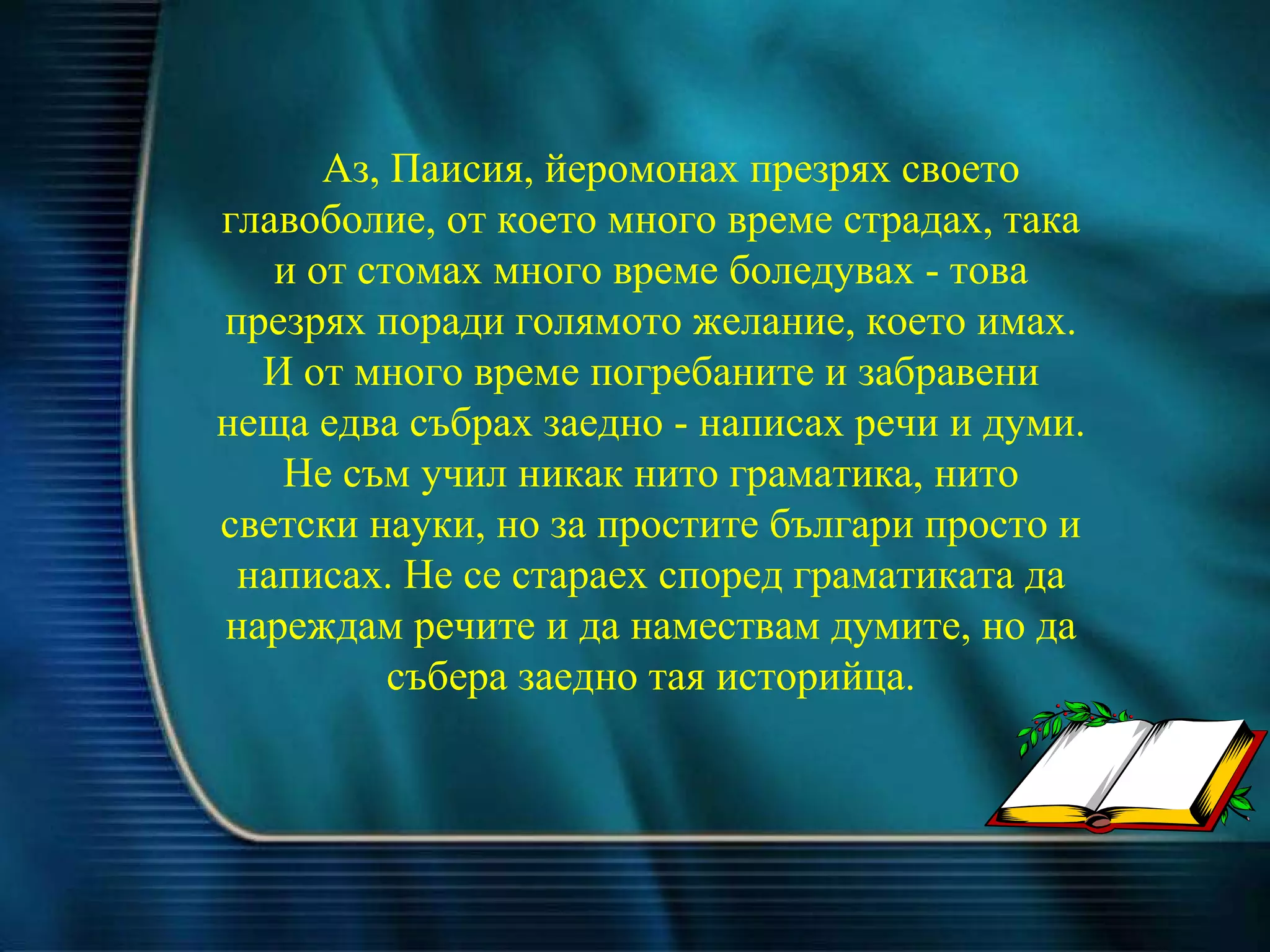 Аз, Паисия, йеромонах презрях своето главоболие, от което много време страдах, така и от стомах много време боледувах - това презрях поради голямото желание, което имах. И от много време погребаните и забравени неща едва събрах заедно - написах речи и думи. Не съм учил никак нито граматика, нито светски науки, но за простите българи просто и написах. Не се стараех според граматиката да нареждам речите и да намествам думите, но да събера заедно тая историйца.